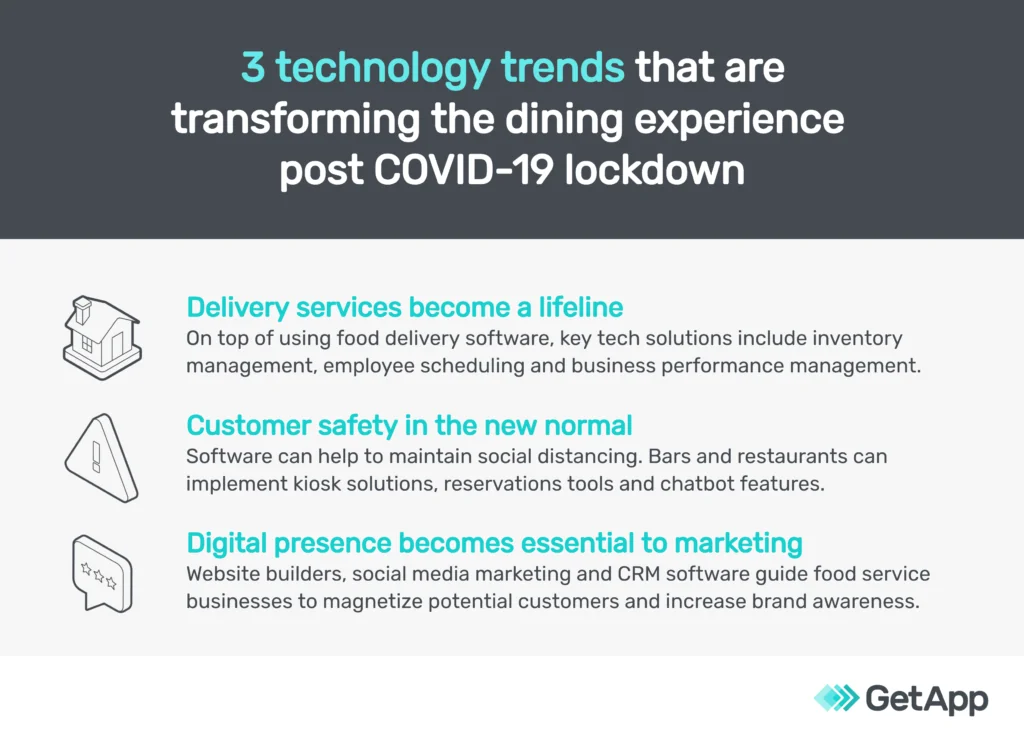 3 technology trends that are transforming the dining experience post COVID-19 lockdown

Delivery services become a lifeline
On top of using food delivery software, key tech solutions include inventory management, employee scheduling and business performance management.

Customer safety in the new normal
Software can help to maintain social distancing. Bars and restaurants can implement kiosk solutions, reservations tools and chatbot features.

Digital presence becomes essential to marketing
Website builders, social media marketing and CRM software guide food service businesses to magnetize potential customers and increase brand awareness.

GetApp